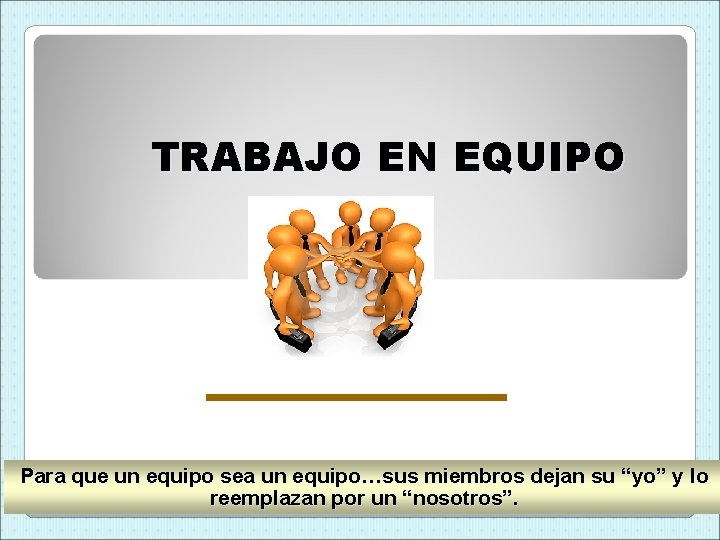 TRABAJO EN EQUIPO

Para que un equipo sea un equipo…sus miembros dejan su “yo” y lo reemplazan por un “nosotros”.